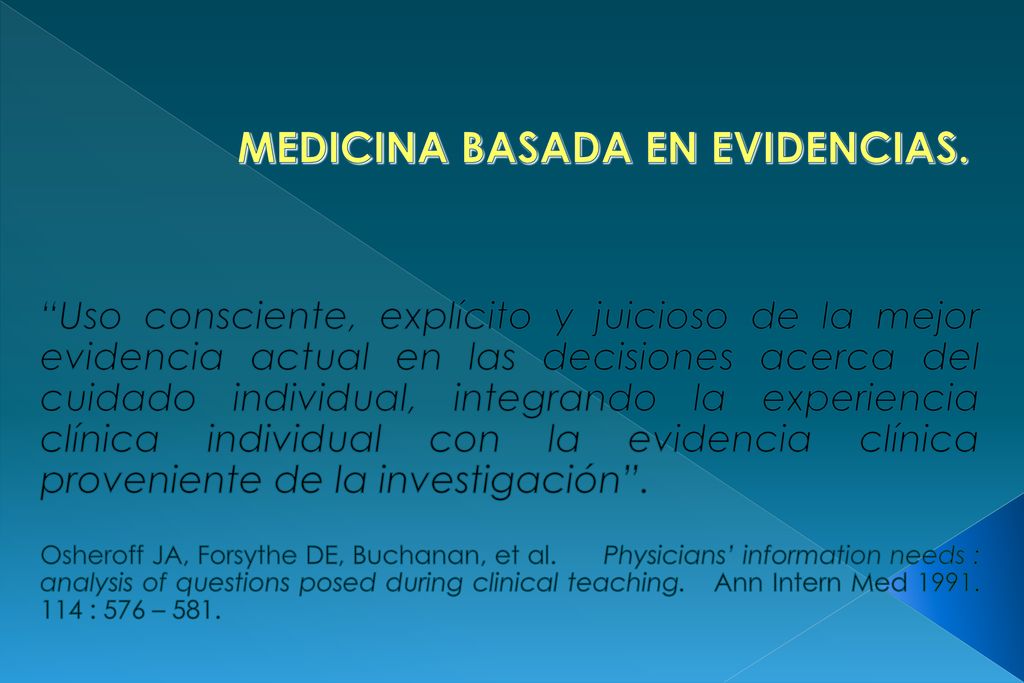 MEDICINA BASADA EN EVIDENCIAS.

“Uso consciente, explícito y juicioso de la mejor evidencia actual en las decisiones acerca del cuidado individual, integrando la experiencia clínica individual con la evidencia clínica proveniente de la investigación”.

Osheroff JA, Forsythe DE, Buchanan, et al. Physicians’ information needs : analysis of questions posed during clinical teaching. Ann Intern Med 1991. 114 : 576 – 581.